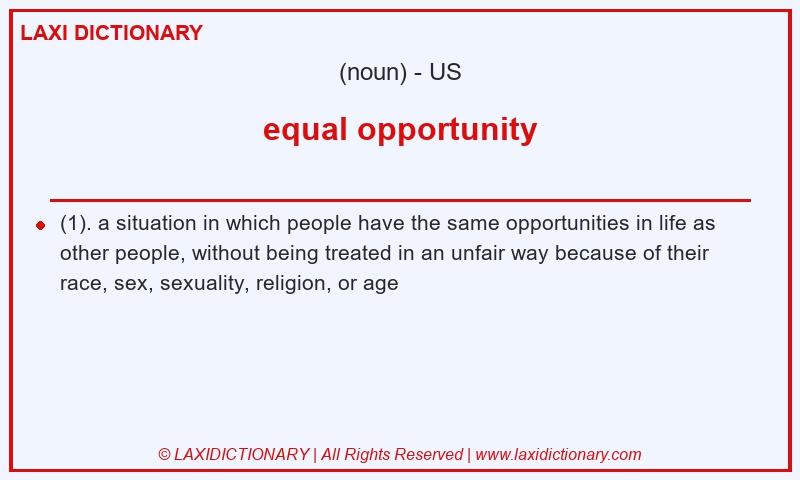 LAXI DICTIONARY

(noun) - US

equal opportunity

(1). a situation in which people have the same opportunities in life as other people, without being treated in an unfair way because of their race, sex, sexuality, religion, or age

© LAXIDICTIONARY | All Rights Reserved | www.laxidictionary.com